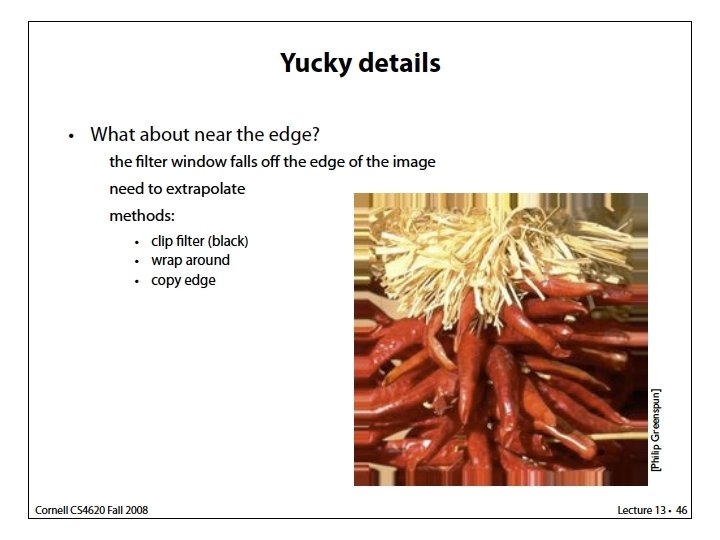 Yucky details

• What about near the edge?

the filter window falls off the edge of the image

need to extrapolate

methods:

• clip filter (black)
• wrap around
• copy edge

[Philip Greenspun]

Cornell CS4620 Fall 2008

Lecture 13 • 46